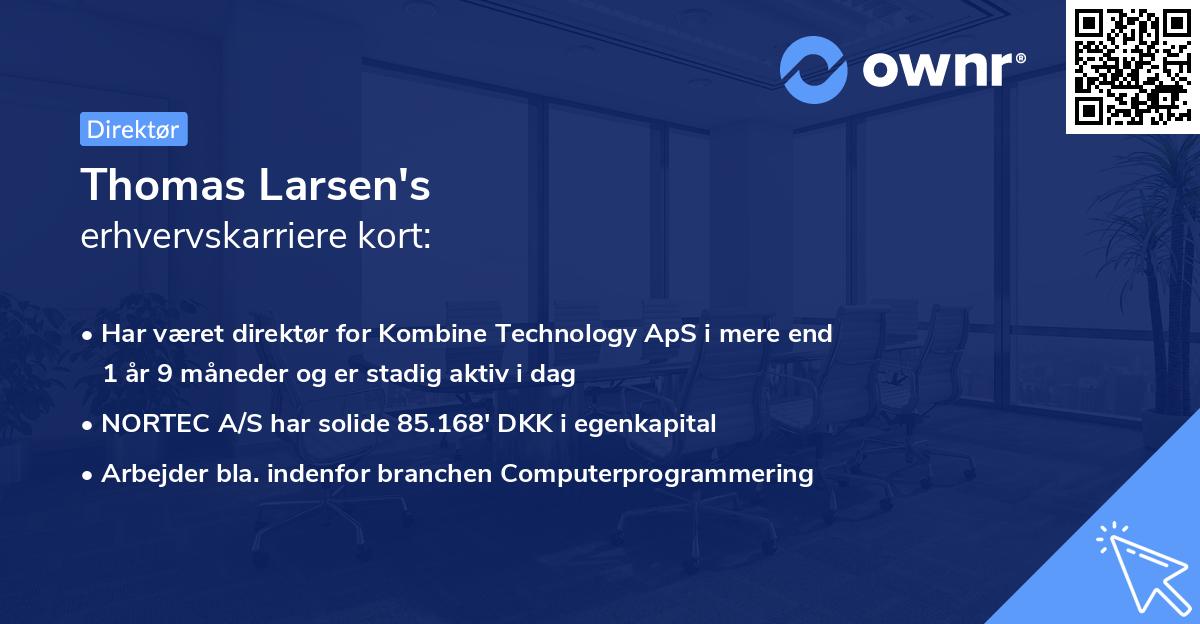 ownr®

Direktør

Thomas Larsen's
erhvervskarriere kort:

• Har været direktør for Kombine Technology ApS i mere end 1 år 9 måneder og er stadig aktiv i dag
• NORTEC A/S har solide 85.168' DKK i egenkapital
• Arbejder bla. indenfor branchen Computerprogrammering